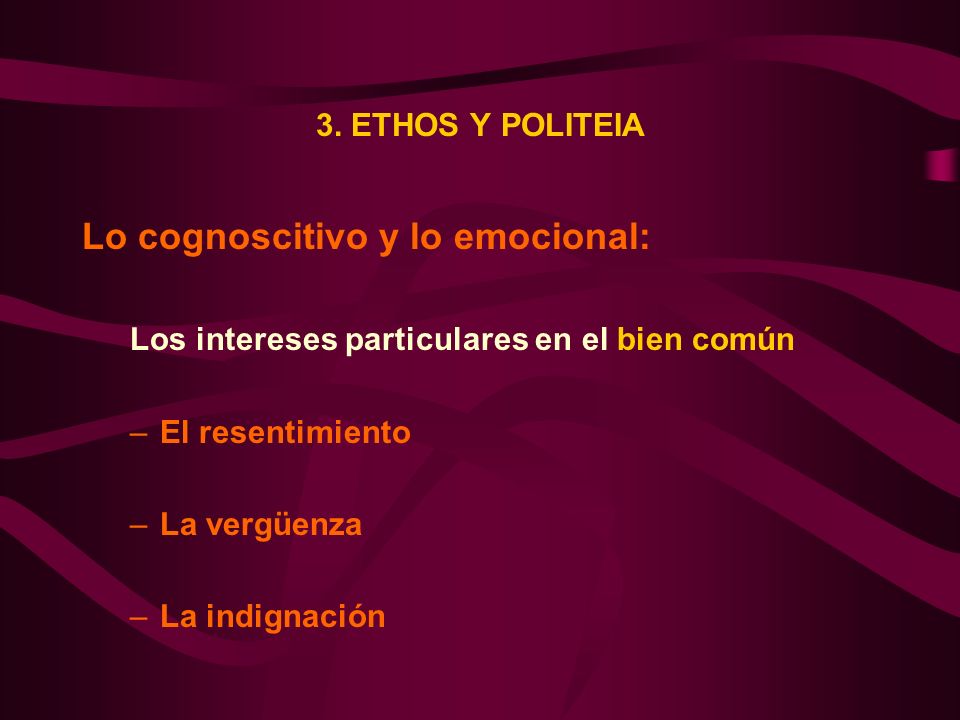 3. ETHOS Y POLITEIA

Lo cognoscitivo y lo emocional:

Los intereses particulares en el bien común

– El resentimiento

– La vergüenza

– La indignación